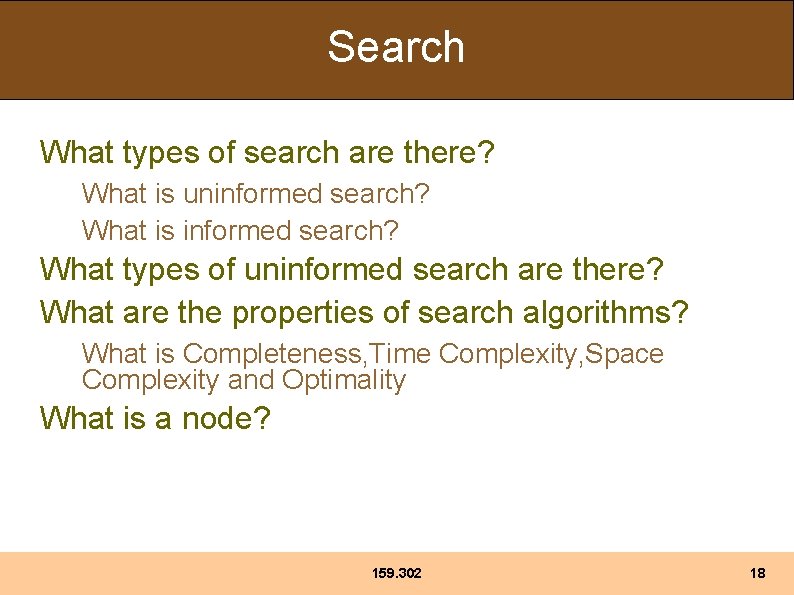 Search

What types of search are there?

What is uninformed search?

What is informed search?

What types of uninformed search are there?

What are the properties of search algorithms?

What is Completeness,Time Complexity,Space Complexity and Optimality

What is a node?

159.302

18